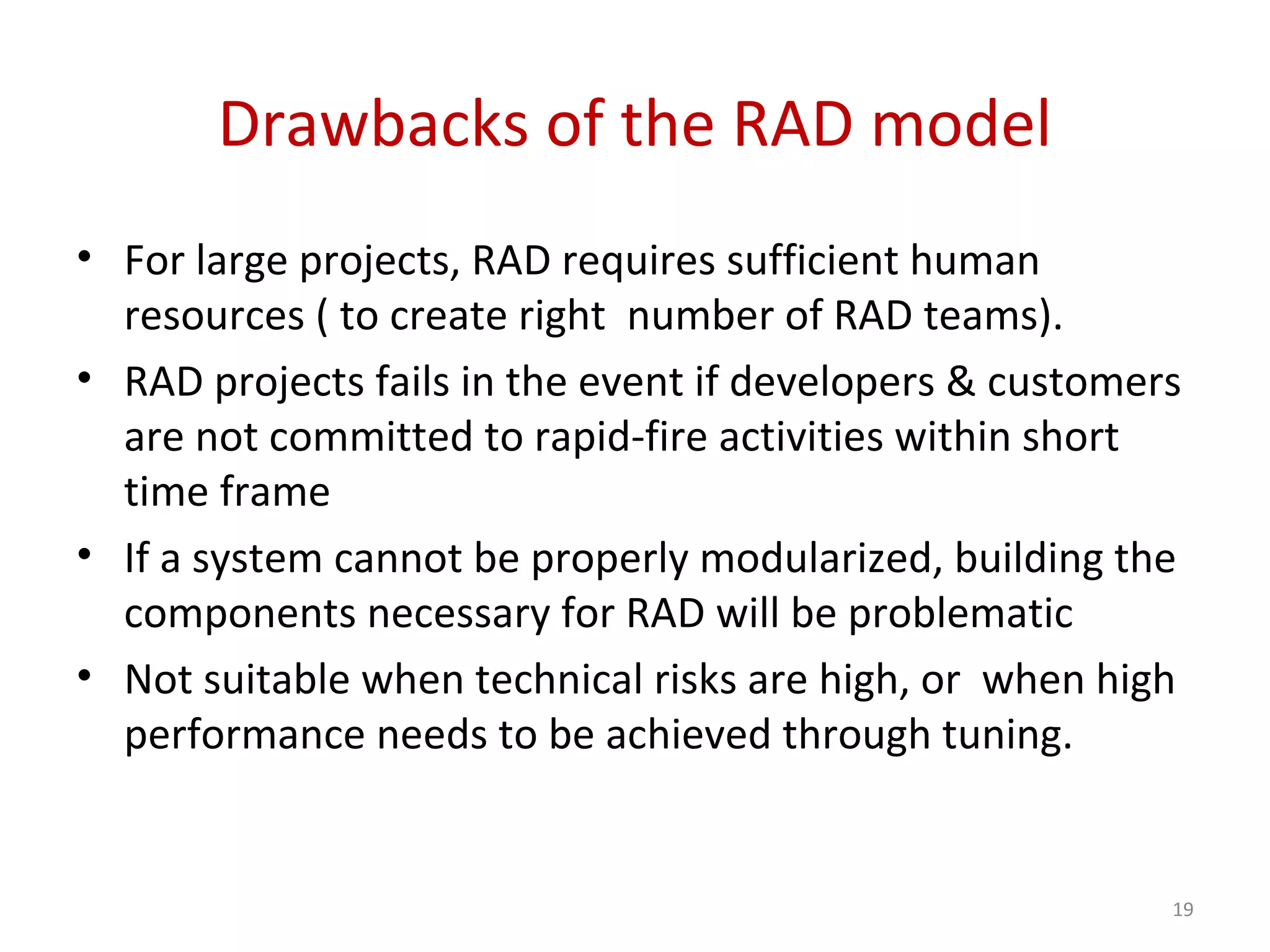 Drawbacks of the RAD model

• For large projects, RAD requires sufficient human resources ( to create right number of RAD teams).
• RAD projects fails in the event if developers & customers are not committed to rapid-fire activities within short time frame
• If a system cannot be properly modularized, building the components necessary for RAD will be problematic
• Not suitable when technical risks are high, or when high performance needs to be achieved through tuning.

19